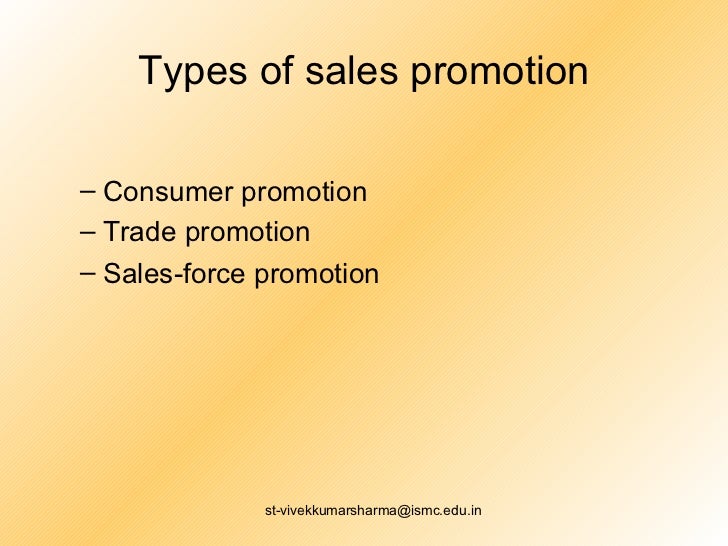 Types of sales promotion

– Consumer promotion
– Trade promotion
– Sales-force promotion

st-vivekkumarsharma@ismc.edu.in